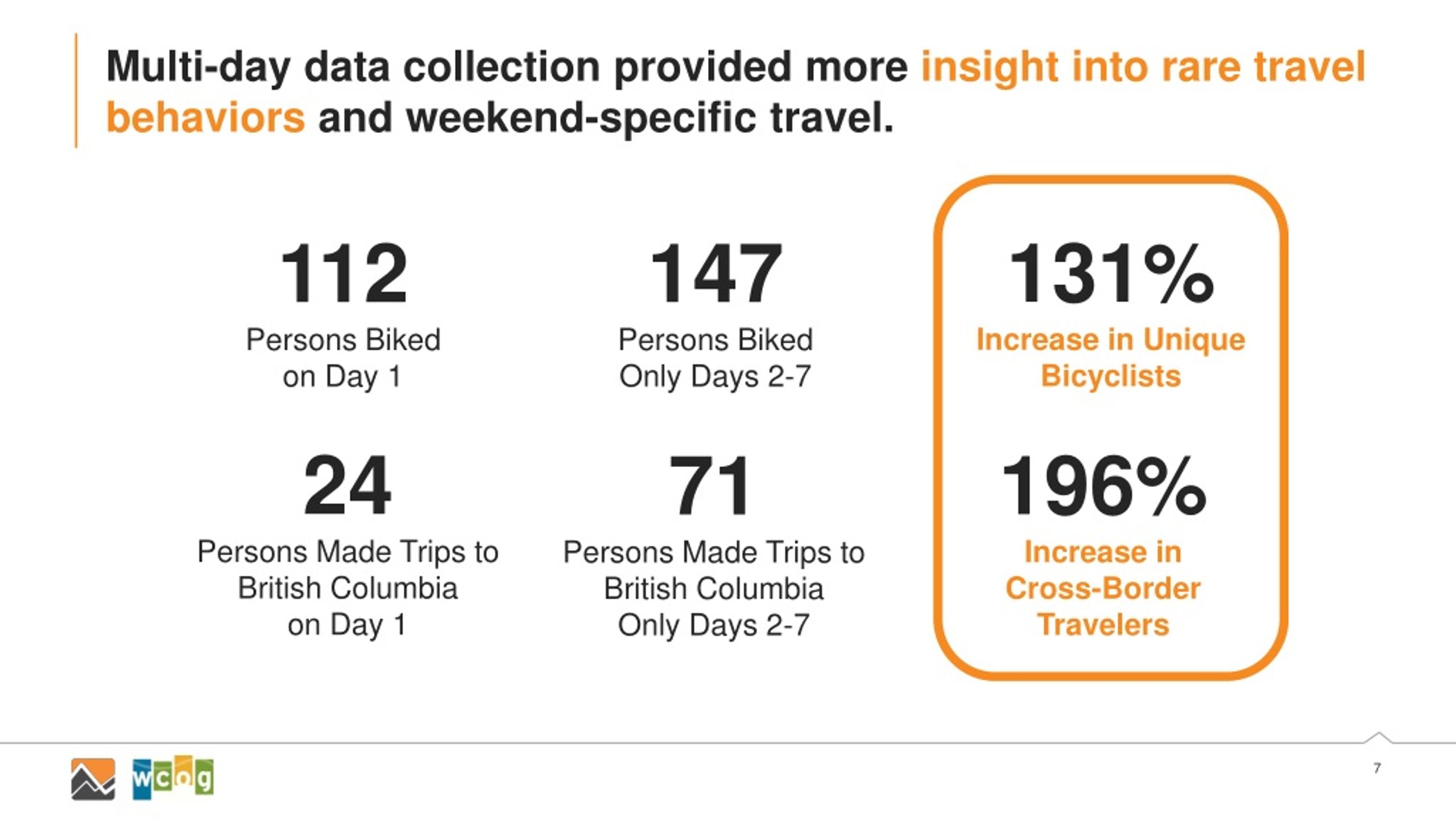 Multi-day data collection provided more insight into rare travel behaviors and weekend-specific travel.

112
Persons Biked on Day 1

147
Persons Biked Only Days 2-7

131%
Increase in Unique Bicyclists

24
Persons Made Trips to British Columbia on Day 1

71
Persons Made Trips to British Columbia Only Days 2-7

196%
Increase in Cross-Border Travelers

wcog

7